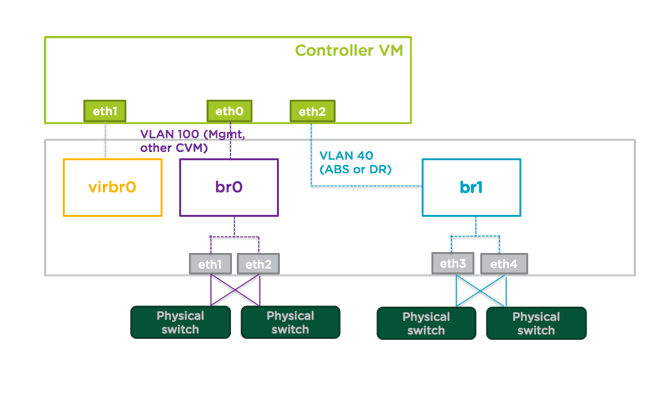 Controller VM

eth1

eth0

eth2

VLAN 100 (Mgmt, other CVM)

VLAN 40 (ABS or DR)

virbr0

br0

br1

eth1

eth2

eth3

eth4

Physical switch

Physical switch

Physical switch

Physical switch